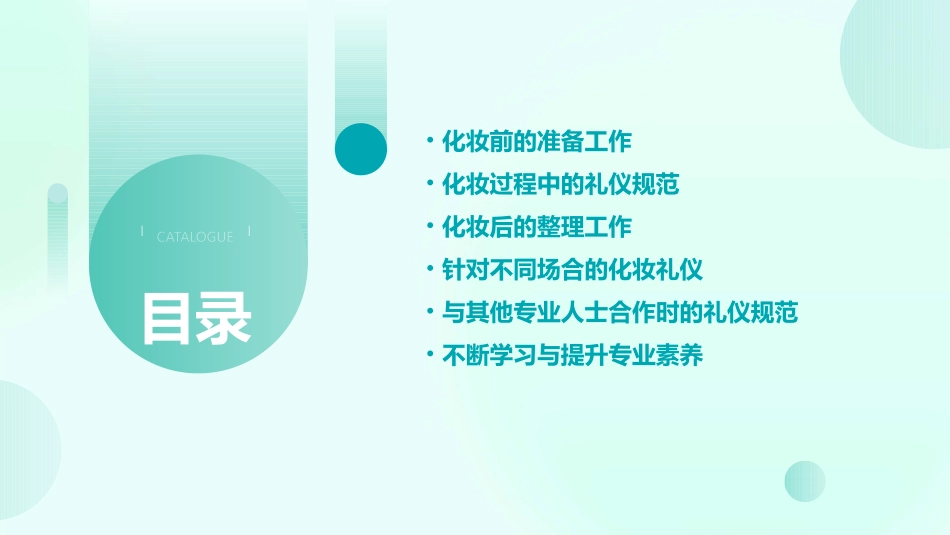 CATALOGUE

目录

• 化妆前的准备工作
• 化妆过程中的礼仪规范
• 化妆后的整理工作
• 针对不同场合的化妆礼仪
• 与其他专业人士合作时的礼仪规范
• 不断学习与提升专业素养